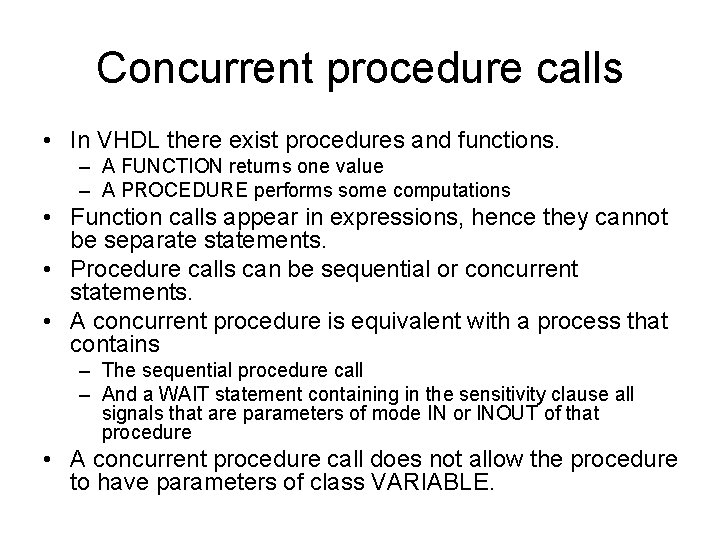 Concurrent procedure calls

• In VHDL there exist procedures and functions.
  – A FUNCTION returns one value
  – A PROCEDURE performs some computations
• Function calls appear in expressions, hence they cannot be separate statements.
• Procedure calls can be sequential or concurrent statements.
• A concurrent procedure is equivalent with a process that contains
  – The sequential procedure call
  – And a WAIT statement containing in the sensitivity clause all signals that are parameters of mode IN or INOUT of that procedure
• A concurrent procedure call does not allow the procedure to have parameters of class VARIABLE.